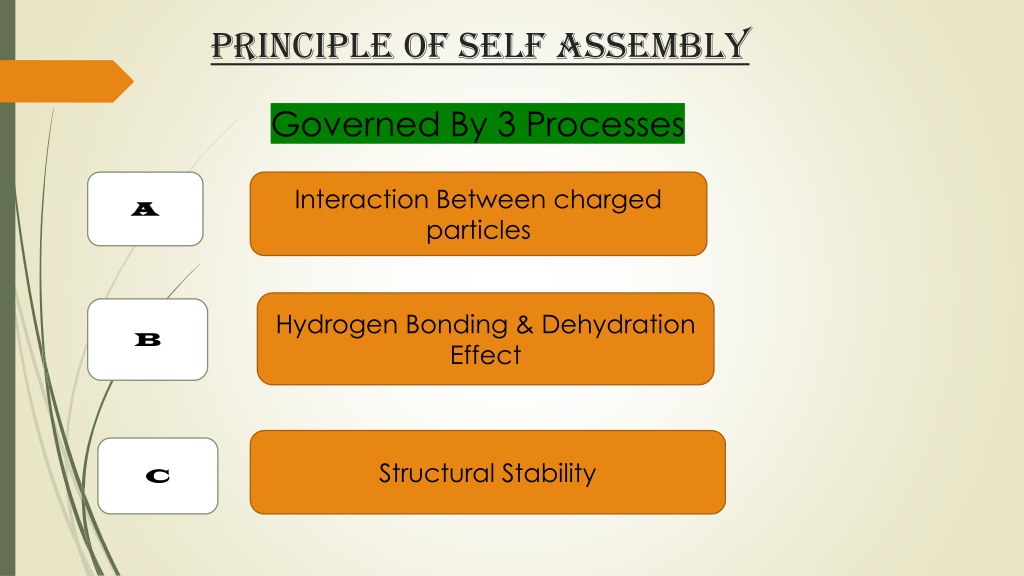 PRINCIPLE OF SELF ASSEMBLY

Governed By 3 Processes

A

Interaction Between charged particles

B

Hydrogen Bonding & Dehydration Effect

C

Structural Stability